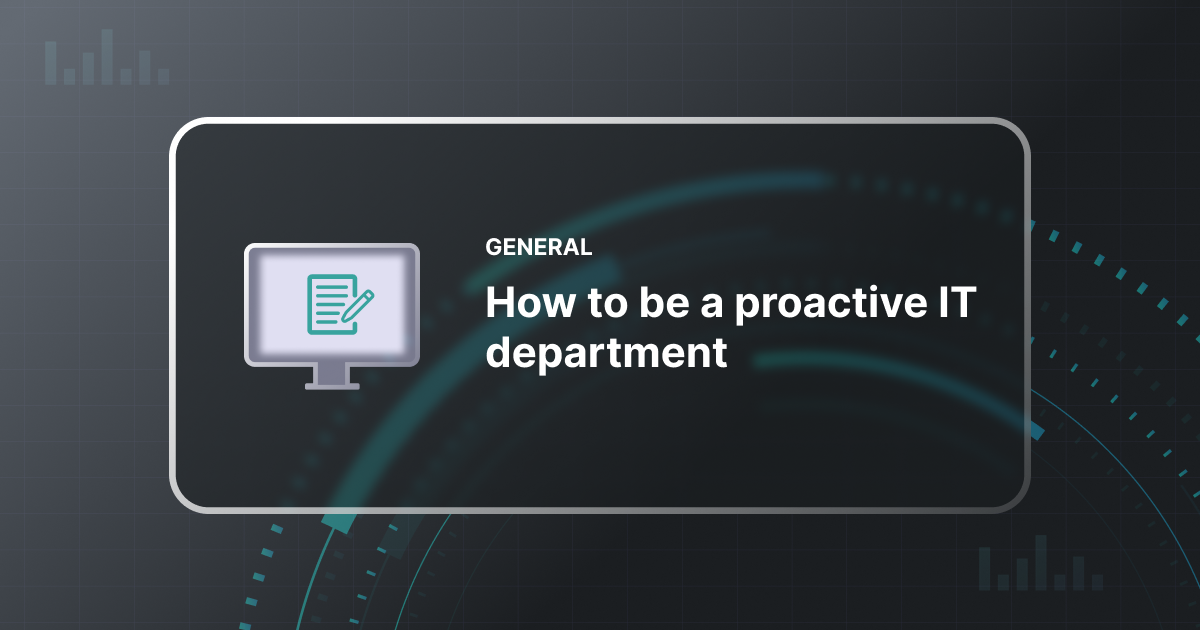 GENERAL

How to be a proactive IT department